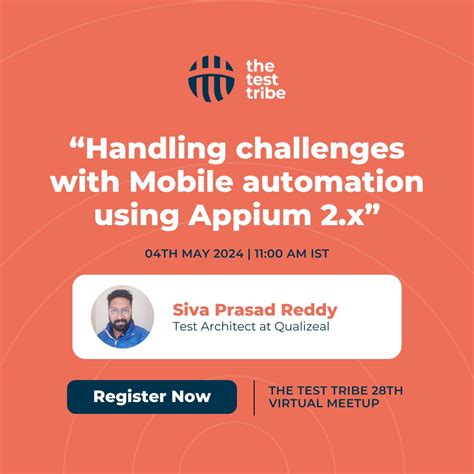 the test tribe

“Handling challenges with Mobile automation using Appium 2.x”

04TH MAY 2024 | 11:00 AM IST

Siva Prasad Reddy
Test Architect at Qualizeal

Register Now

THE TEST TRIBE 28TH VIRTUAL MEETUP